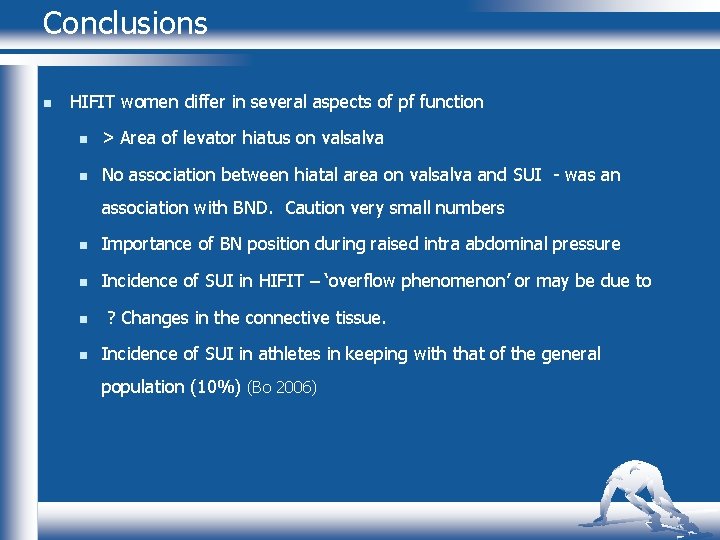 Conclusions

- HIFIT women differ in several aspects of pf function
  - > Area of levator hiatus on valsalva
  - No association between hiatal area on valsalva and SUI - was an association with BND. Caution very small numbers
  - Importance of BN position during raised intra abdominal pressure
  - Incidence of SUI in HIFIT – ‘overflow phenomenon’ or may be due to
  - ? Changes in the connective tissue.
  - Incidence of SUI in athletes in keeping with that of the general population (10%) (Bo 2006)